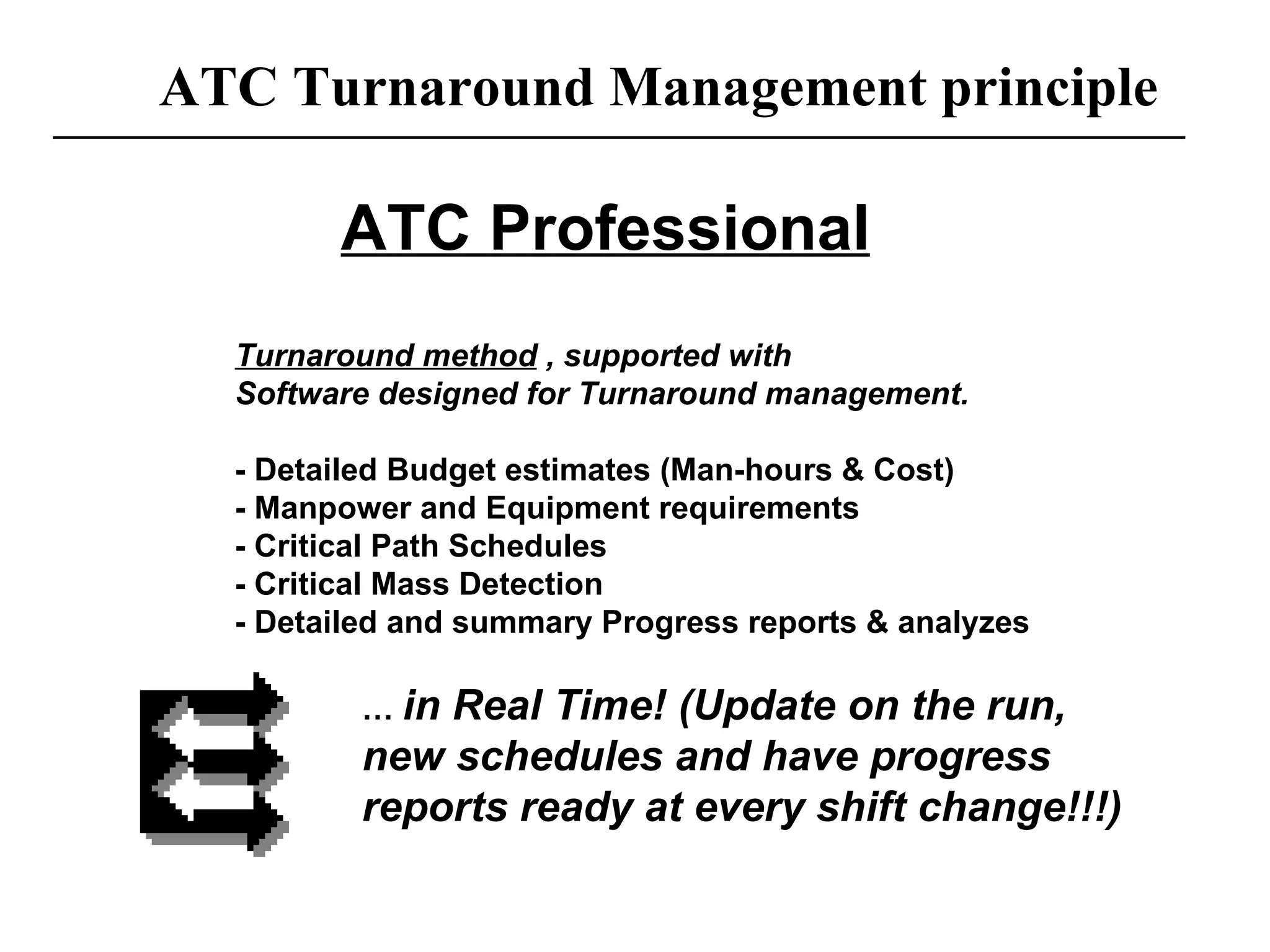 ATC Turnaround Management principle

ATC Professional

Turnaround method , supported with Software designed for Turnaround management.

- Detailed Budget estimates (Man-hours & Cost)
- Manpower and Equipment requirements
- Critical Path Schedules
- Critical Mass Detection
- Detailed and summary Progress reports & analyzes

... in Real Time! (Update on the run, new schedules and have progress reports ready at every shift change!!!)